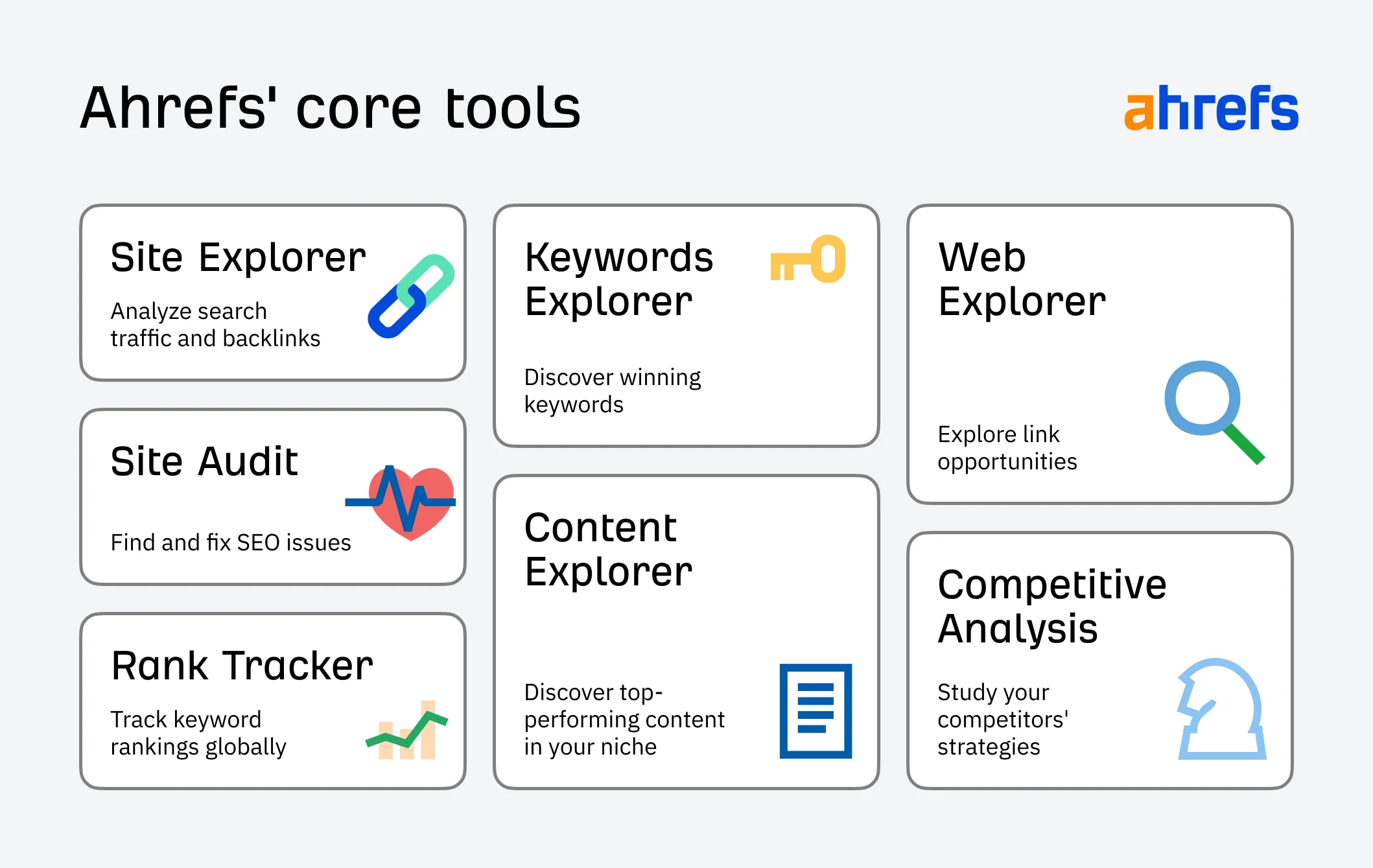 Ahrefs' core tools

ahrefs

Site Explorer

Analyze search traffic and backlinks

Site Audit

Find and fix SEO issues

Rank Tracker

Track keyword rankings globally

Keywords Explorer

Discover winning keywords

Content Explorer

Discover top-performing content in your niche

Web Explorer

Explore link opportunities

Competitive Analysis

Study your competitors' strategies